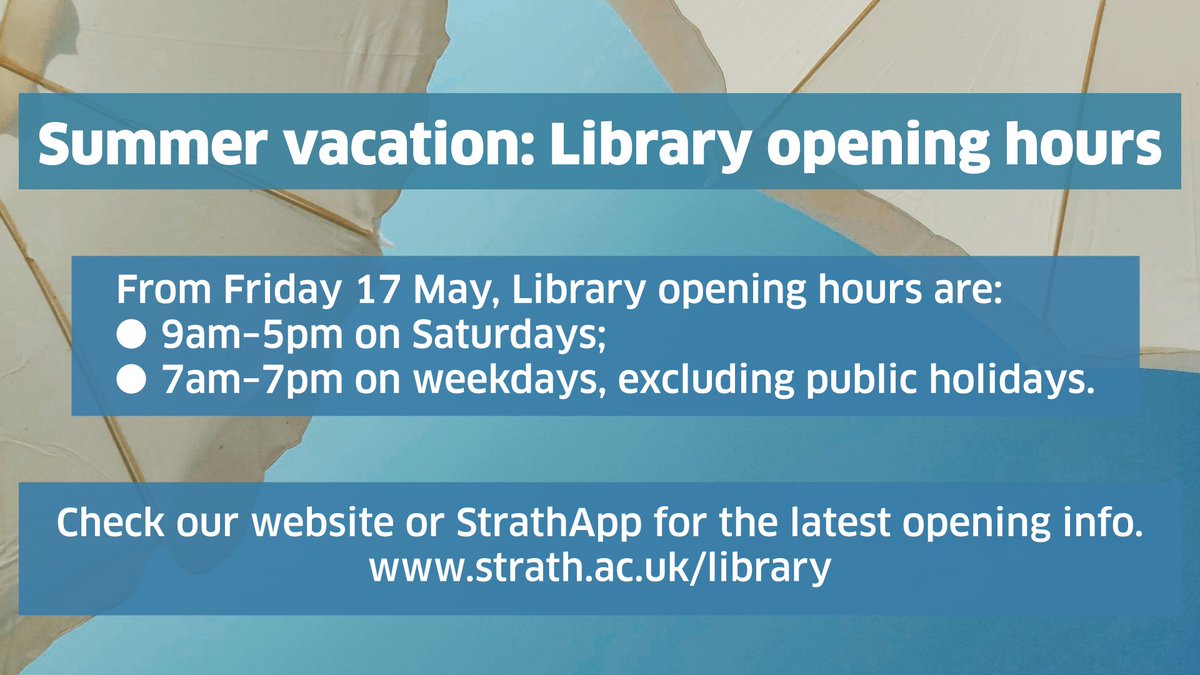 Summer vacation: Library opening hours

From Friday 17 May, Library opening hours are:
● 9am–5pm on Saturdays;
● 7am–7pm on weekdays, excluding public holidays.

Check our website or StrathApp for the latest opening info.
www.strath.ac.uk/library